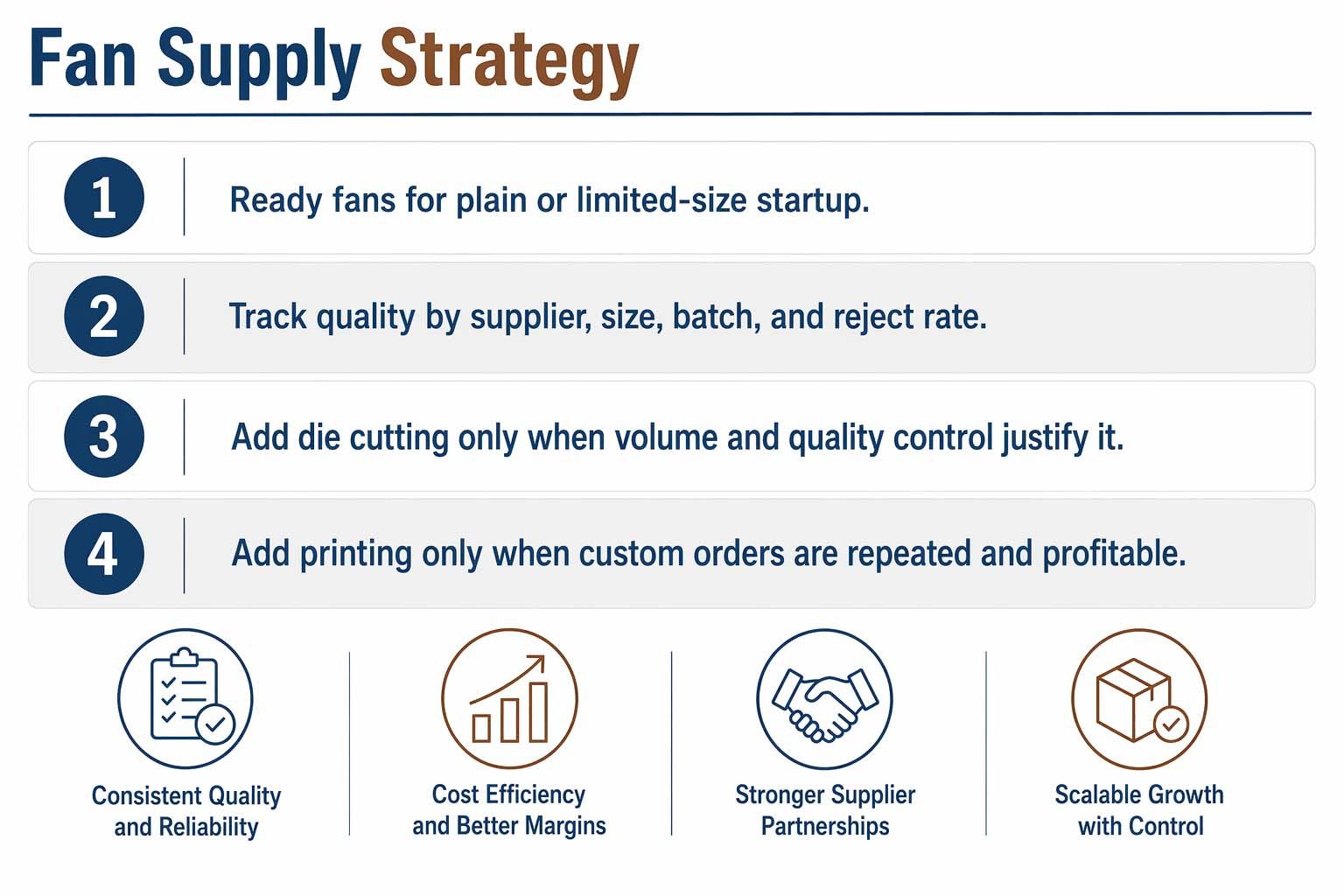 Fan Supply Strategy

1 Ready fans for plain or limited-size startup.

2 Track quality by supplier, size, batch, and reject rate.

3 Add die cutting only when volume and quality control justify it.

4 Add printing only when custom orders are repeated and profitable.

Consistent Quality and Reliability

Cost Efficiency and Better Margins

Stronger Supplier Partnerships

Scalable Growth with Control